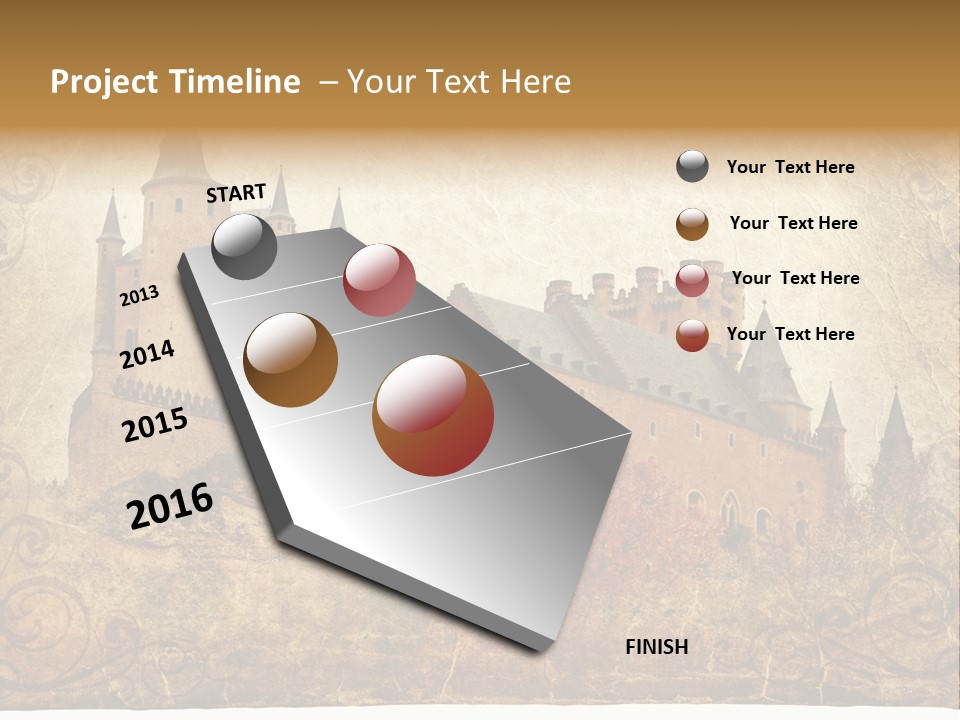 Project Timeline – Your Text Here

START

2013

2014

2015

2016

FINISH

Your Text Here

Your Text Here

Your Text Here

Your Text Here